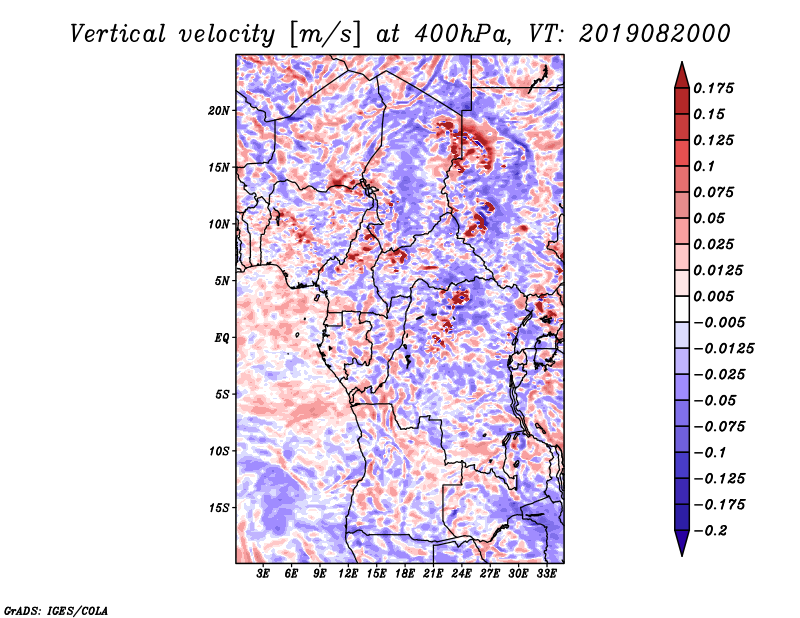 Vertical velocity [m/s] at 400hPa, VT: 2019082000

20N
15N
10N
5N
EQ
5S
10S
15S

3E 6E 9E 12E 15E 18E 21E 24E 27E 30E 33E

0.175
0.15
0.125
0.1
0.075
0.05
0.025
0.0125
0.005
−0.005
−0.0125
−0.025
−0.05
−0.075
−0.1
−0.125
−0.175
−0.2

GrADS: IGES/COLA